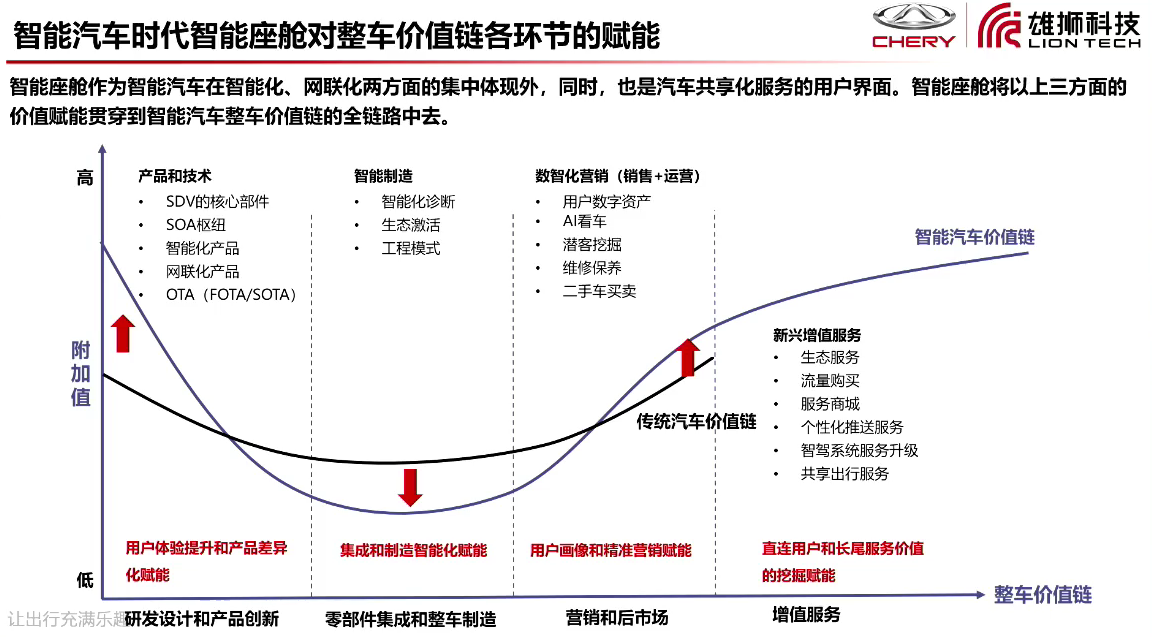 智能汽车时代智能座舱对整车价值链各环节的赋能

CHERY

雄狮科技
LION TECH

智能座舱作为智能汽车在智能化、网联化两方面的集中体现外，同时，也是汽车共享化服务的用户界面。智能座舱将以上三方面的价值赋能贯穿到智能汽车整车价值链的全链路中去。

高

附加值

低

产品和技术
• SDV的核心部件
• SOA枢纽
• 智能化产品
• 网联化产品
• OTA（FOTA/SOTA）

智能制造
• 智能化诊断
• 生态激活
• 工程模式

数智化营销（销售+运营）
• 用户数字资产
• AI看车
• 潜客挖掘
• 维修保养
• 二手车买卖

智能汽车价值链

新兴增值服务
• 生态服务
• 流量购买
• 服务商城
• 个性化推送服务
• 智驾系统服务升级
• 共享出行服务

传统汽车价值链

用户体验提升和产品差异化赋能

集成和制造智能化赋能

用户画像和精准营销赋能

直连用户和长尾服务价值的挖掘赋能

整车价值链

让出行充满乐趣

研发设计和产品创新

零部件集成和整车制造

营销和后市场

增值服务